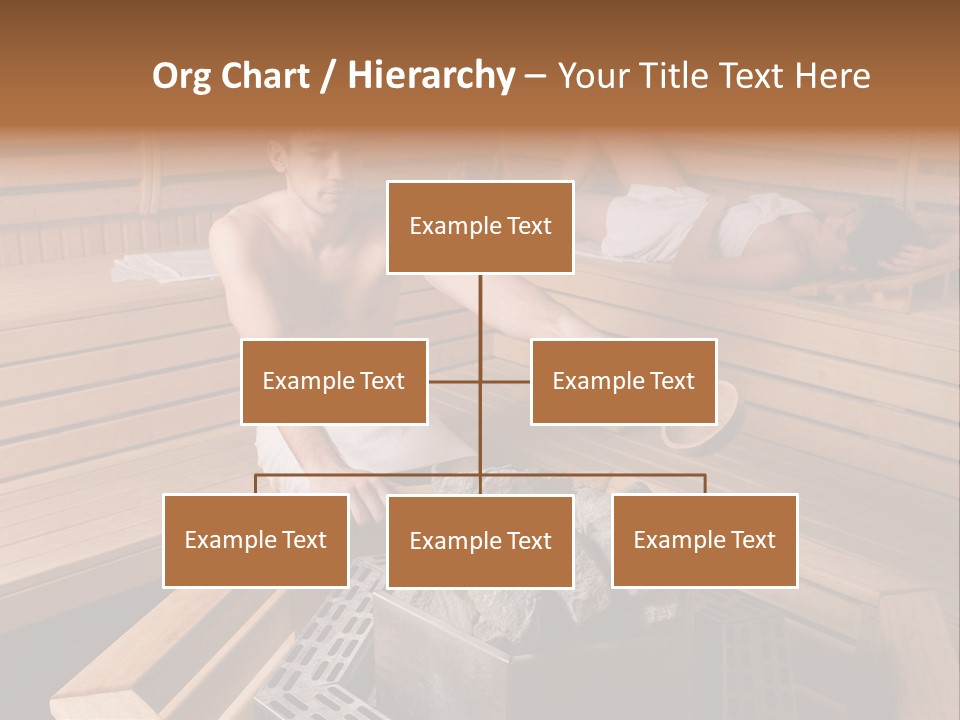 Org Chart / Hierarchy – Your Title Text Here

Example Text

Example Text

Example Text

Example Text

Example Text

Example Text